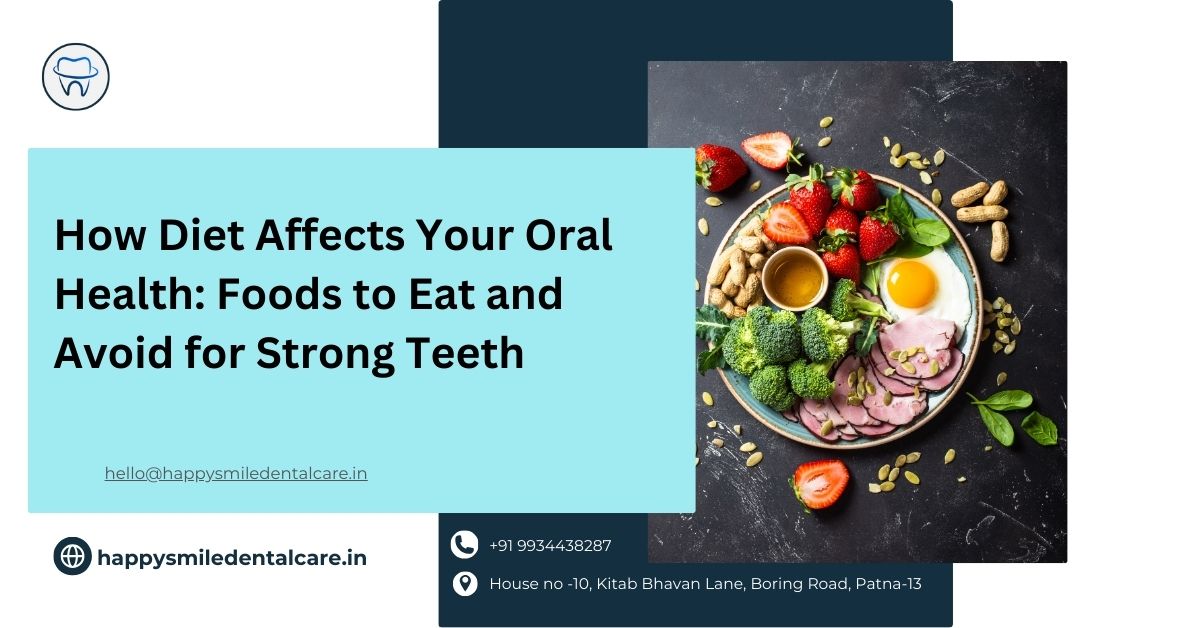 How Diet Affects Your Oral Health: Foods to Eat and Avoid for Strong Teeth

hello@happysmiledentalcare.in

happysmiledentalcare.in

+91 9934438287

House no -10, Kitab Bhavan Lane, Boring Road, Patna-13